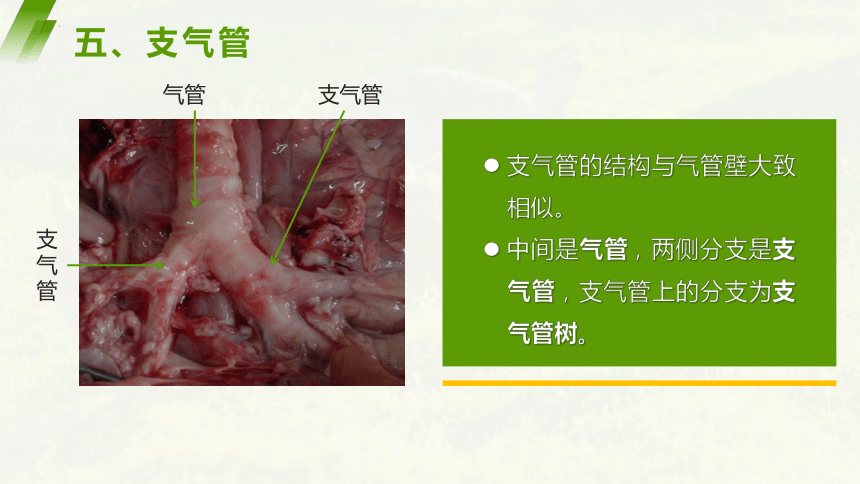 五、支气管

气管

支气管

支气管

● 支气管的结构与气管壁大致相似。

● 中间是气管，两侧分支是支气管，支气管上的分支为支气管树。